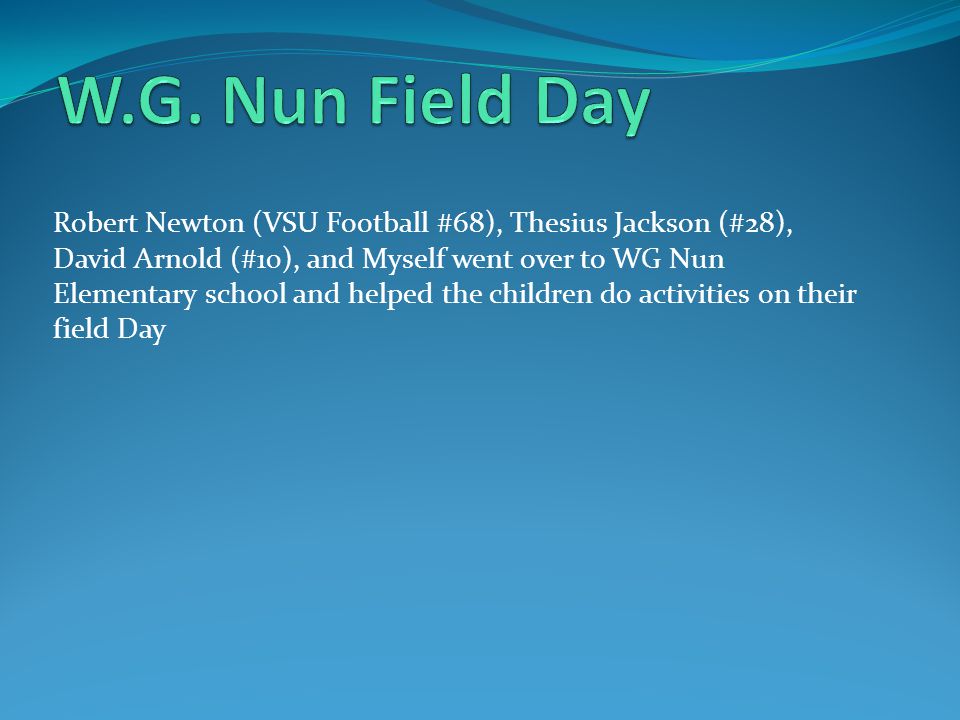 W.G. Nun Field Day

Robert Newton (VSU Football #68), Thesius Jackson (#28), David Arnold (#10), and Myself went over to WG Nun Elementary school and helped the children do activities on their field Day